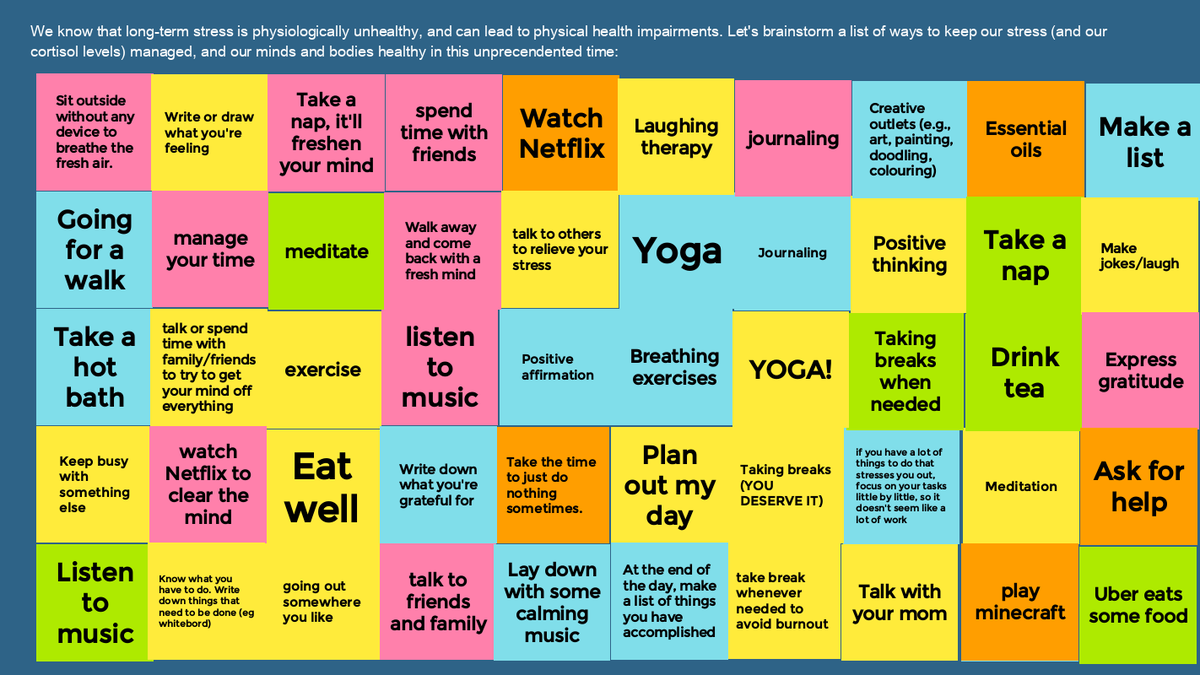 We know that long-term stress is physiologically unhealthy, and can lead to physical health impairments. Let's brainstorm a list of ways to keep our stress (and our cortisol levels) managed, and our minds and bodies healthy in this unprecendented time:

Sit outside without any device to breathe the fresh air.

Write or draw what you're feeling

Take a nap, it'll freshen your mind

spend time with friends

Watch Netflix

Laughing therapy

journaling

Creative outlets (e.g., art, painting, doodling, colouring)

Essential oils

Make a list

Going for a walk

manage your time

meditate

Walk away and come back with a fresh mind

talk to others to relieve your stress

Yoga

Journaling

Positive thinking

Take a nap

Make jokes/laugh

Take a hot bath

talk or spend time with family/friends to try to get your mind off everything

exercise

listen to music

Positive affirmation

Breathing exercises

YOGA!

Taking breaks when needed

Drink tea

Express gratitude

Keep busy with something else

watch Netflix to clear the mind

Eat well

Write down what you're grateful for

Take the time to just do nothing sometimes.

Plan out my day

Taking breaks (YOU DESERVE IT)

if you have a lot of things to do that stresses you out, focus on your tasks little by little, so it doesn't seem like a lot of work

Meditation

Ask for help

Listen to music

Know what you have to do. Write down things that need to be done (eg whitebord)

going out somewhere you like

talk to friends and family

Lay down with some calming music

At the end of the day, make a list of things you have accomplished

take break whenever needed to avoid burnout

Talk with your mom

play minecraft

Uber eats some food